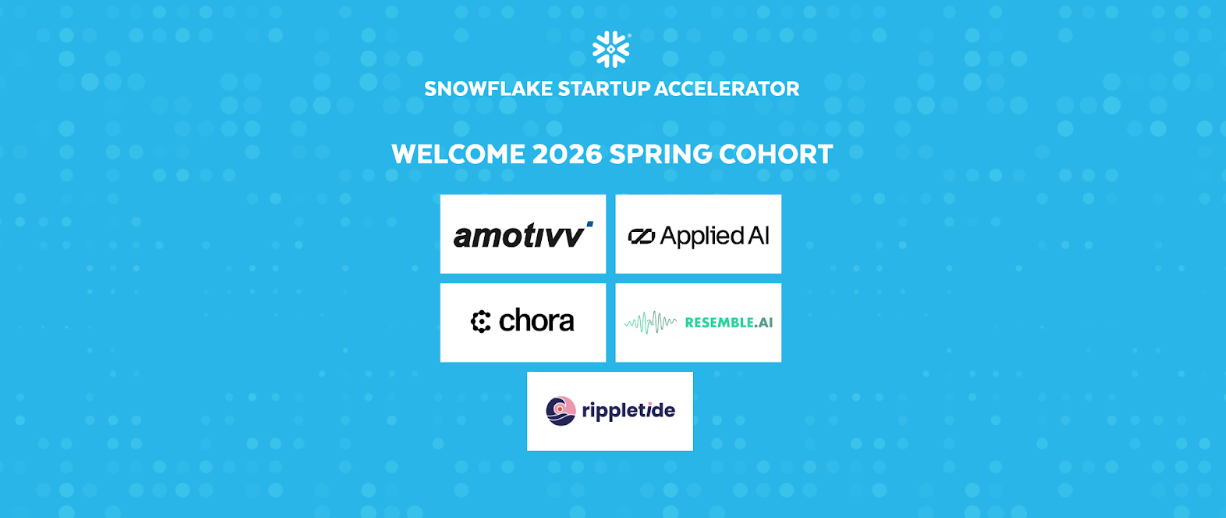 SNOWFLAKE STARTUP ACCELERATOR

WELCOME 2026 SPRING COHORT

amotivv

Applied AI

chora

RESEMBLE.AI

rippletide